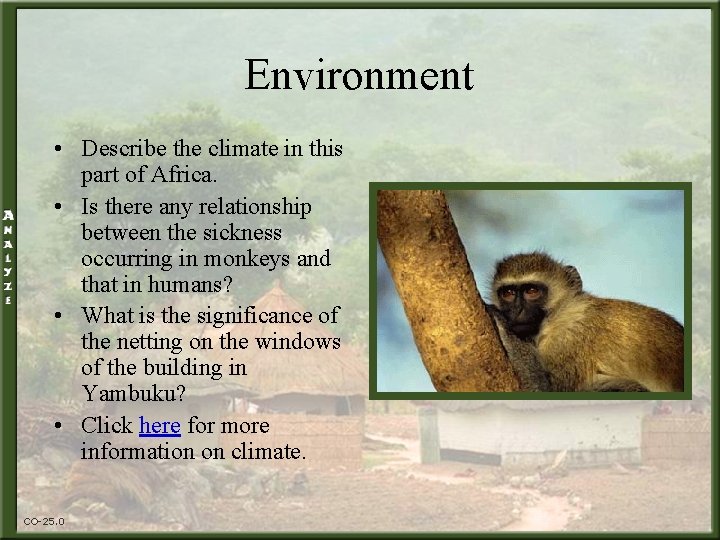 ANALYZE

Environment

• Describe the climate in this part of Africa.
• Is there any relationship between the sickness occurring in monkeys and that in humans?
• What is the significance of the netting on the windows of the building in Yambuku?
• Click here for more information on climate.

CO-25.0